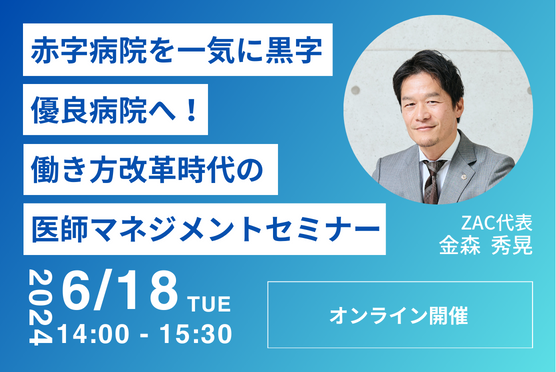 赤字病院を一気に黒字
優良病院へ！
働き方改革時代の
医師マネジメントセミナー

ZAC代表
金森 秀晃

2024
6/18 TUE
14:00 - 15:30

オンライン開催